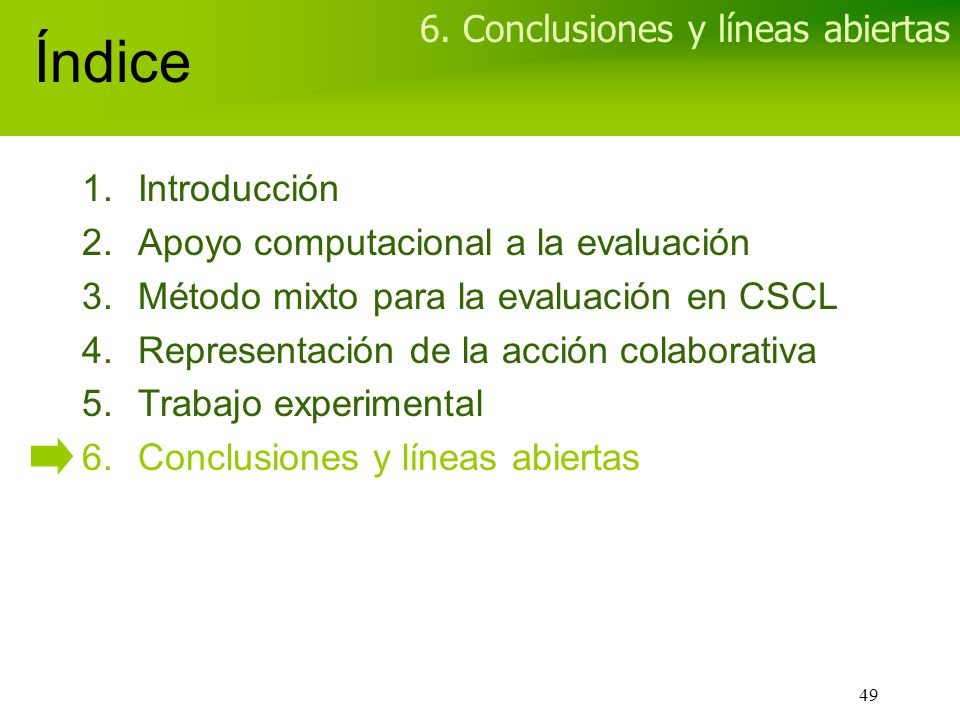 6. Conclusiones y líneas abiertas

Índice

1. Introducción
2. Apoyo computacional a la evaluación
3. Método mixto para la evaluación en CSCL
4. Representación de la acción colaborativa
5. Trabajo experimental
6. Conclusiones y líneas abiertas

49